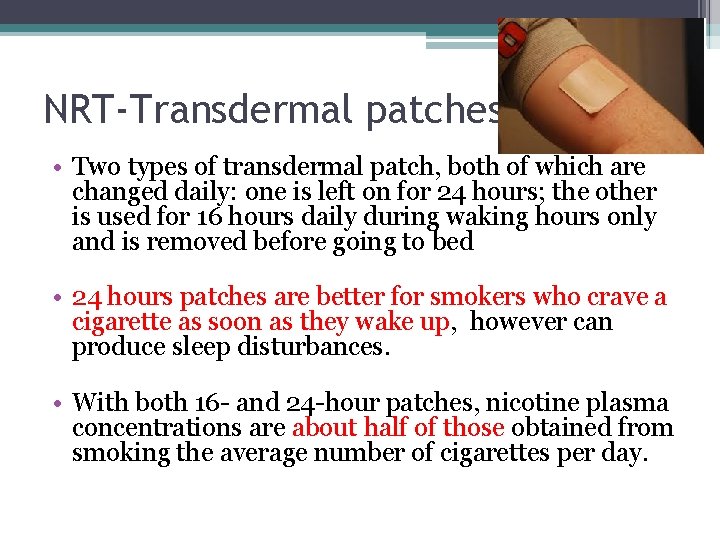 NRT-Transdermal patches

• Two types of transdermal patch, both of which are changed daily: one is left on for 24 hours; the other is used for 16 hours daily during waking hours only and is removed before going to bed

• 24 hours patches are better for smokers who crave a cigarette as soon as they wake up, however can produce sleep disturbances.

• With both 16- and 24-hour patches, nicotine plasma concentrations are about half of those obtained from smoking the average number of cigarettes per day.